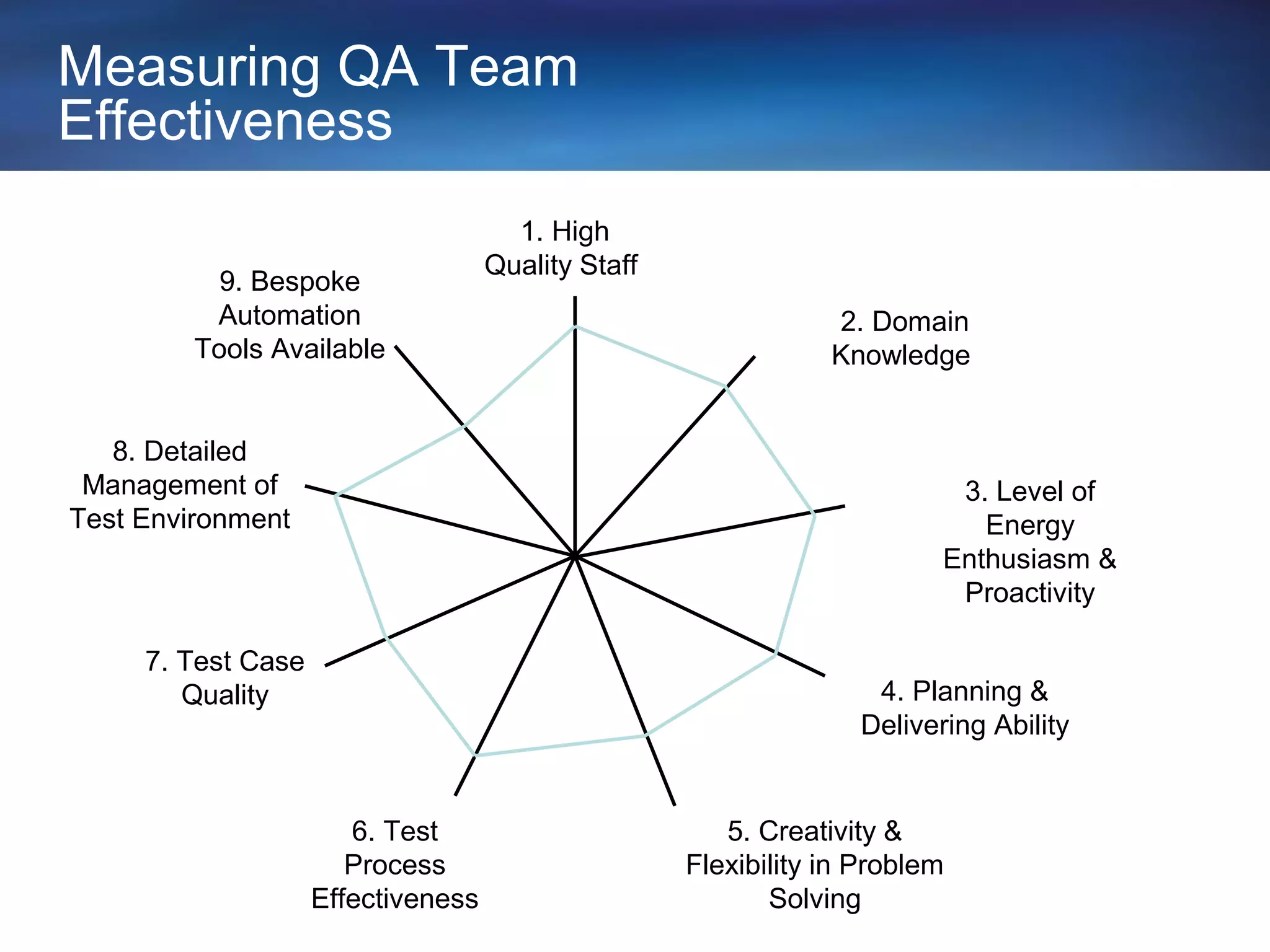 Measuring QA Team Effectiveness

1. High Quality Staff

2. Domain Knowledge

3. Level of Energy Enthusiasm & Proactivity

4. Planning & Delivering Ability

5. Creativity & Flexibility in Problem Solving

6. Test Process Effectiveness

7. Test Case Quality

8. Detailed Management of Test Environment

9. Bespoke Automation Tools Available